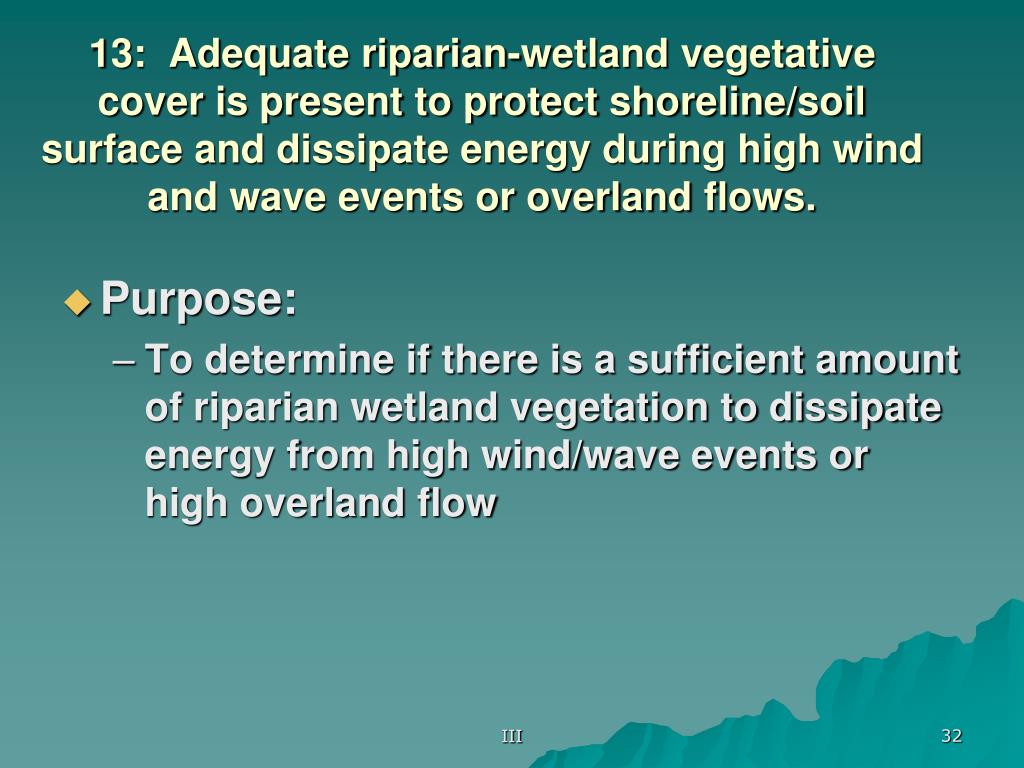 13: Adequate riparian-wetland vegetative cover is present to protect shoreline/soil surface and dissipate energy during high wind and wave events or overland flows.

Purpose:

– To determine if there is a sufficient amount of riparian wetland vegetation to dissipate energy from high wind/wave events or high overland flow

III

32